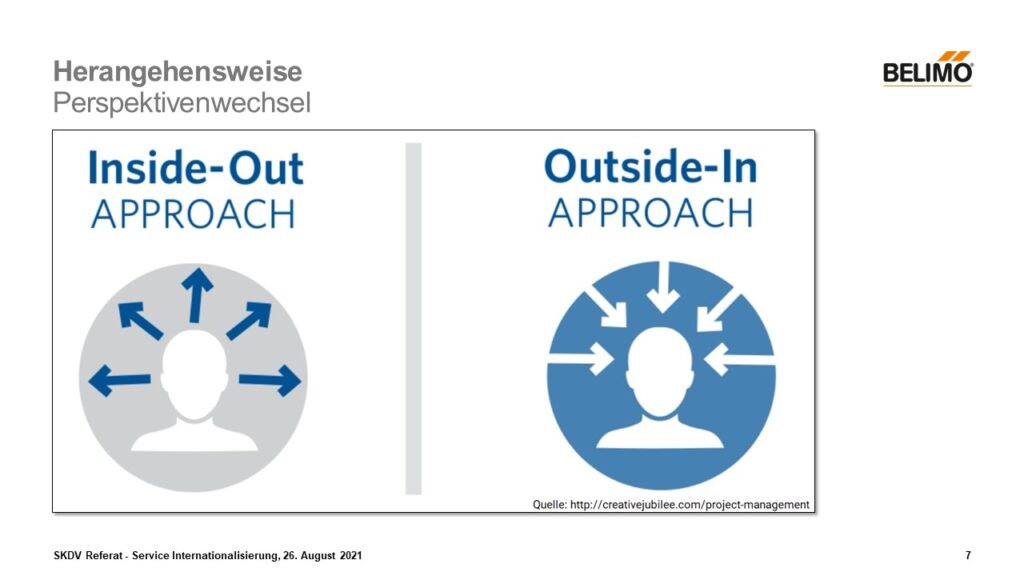 Herangehensweise
Perspektivenwechsel

BELIMO

Inside-Out
APPROACH

Outside-In
APPROACH

Quelle: http://creativejubilee.com/project-management

SKDV Referat - Service Internationalisierung, 26. August 2021

7